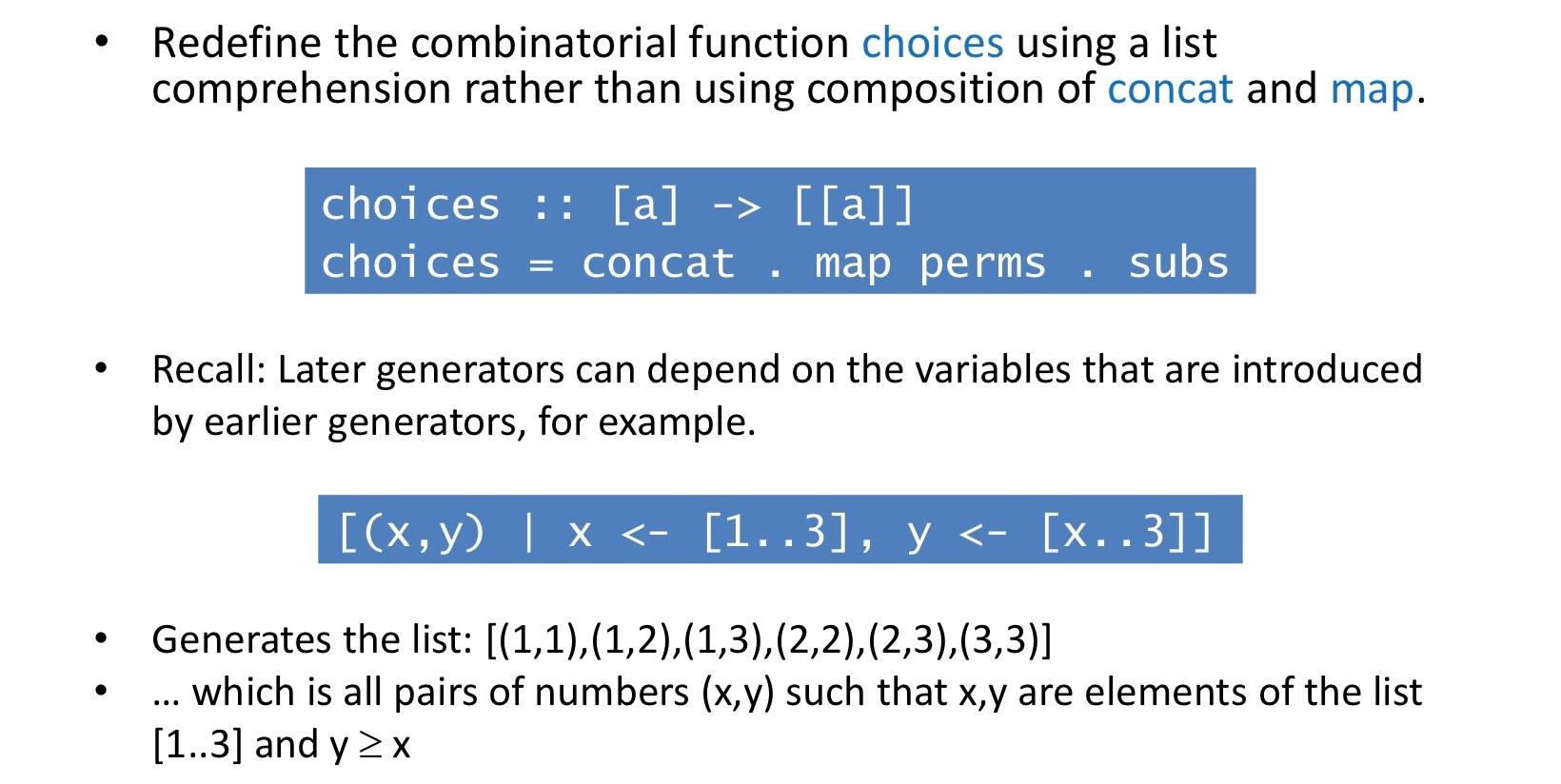 • Redefine the combinatorial function choices using a list comprehension rather than using composition of concat and map.

choices :: [a] -> [[a]]
choices = concat . map perms . subs

• Recall: Later generators can depend on the variables that are introduced by earlier generators, for example.

[(x,y) | x <- [1..3], y <- [x..3]]

• Generates the list: [(1,1),(1,2),(1,3),(2,2),(2,3),(3,3)]
• … which is all pairs of numbers (x,y) such that x,y are elements of the list [1..3] and y $\geq$ x